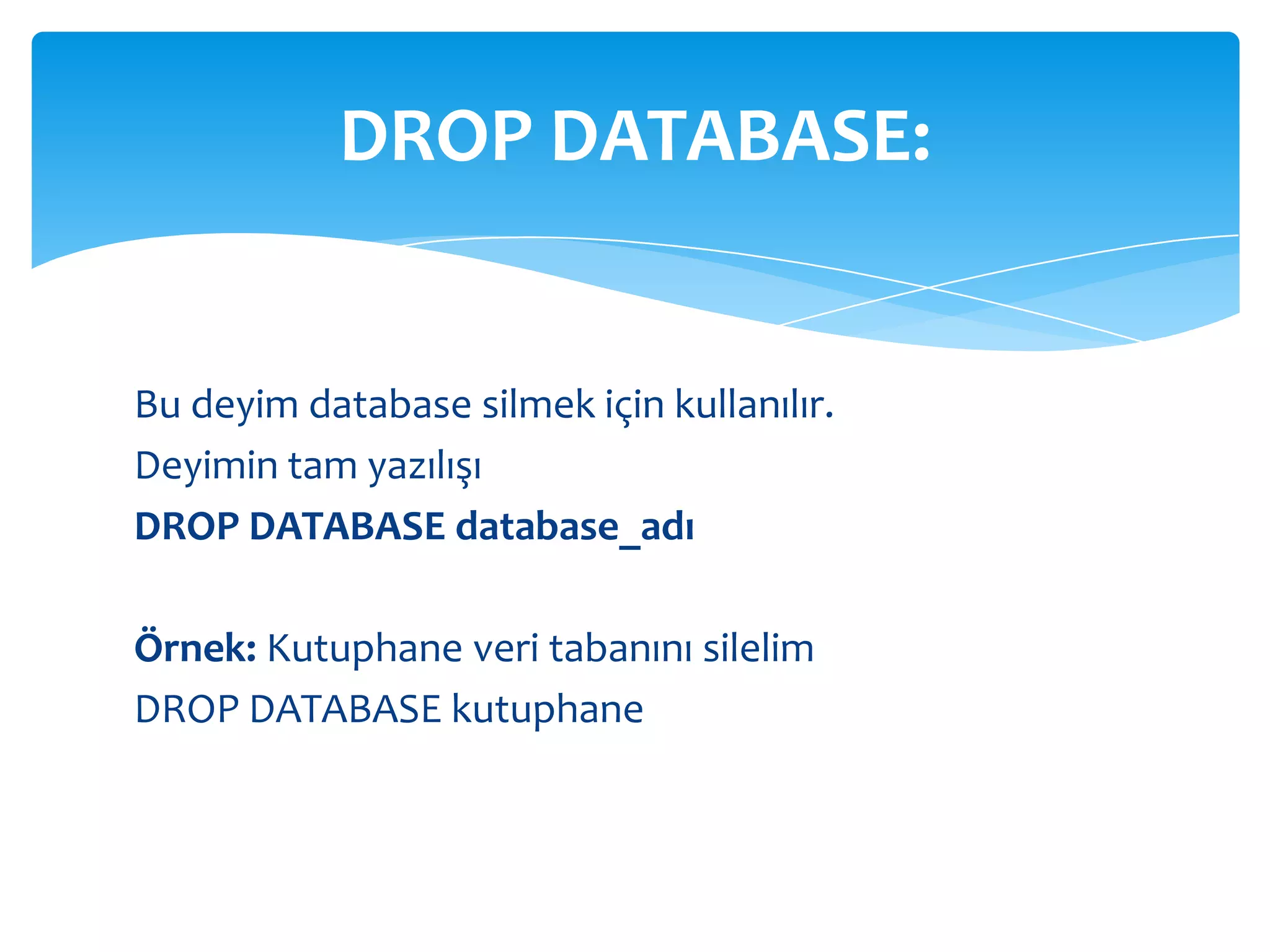 DROP DATABASE:

Bu deyim database silmek için kullanılır.
Deyimin tam yazılışı
DROP DATABASE database_adı

Örnek: Kutuphane veri tabanını silelim
DROP DATABASE kutuphane